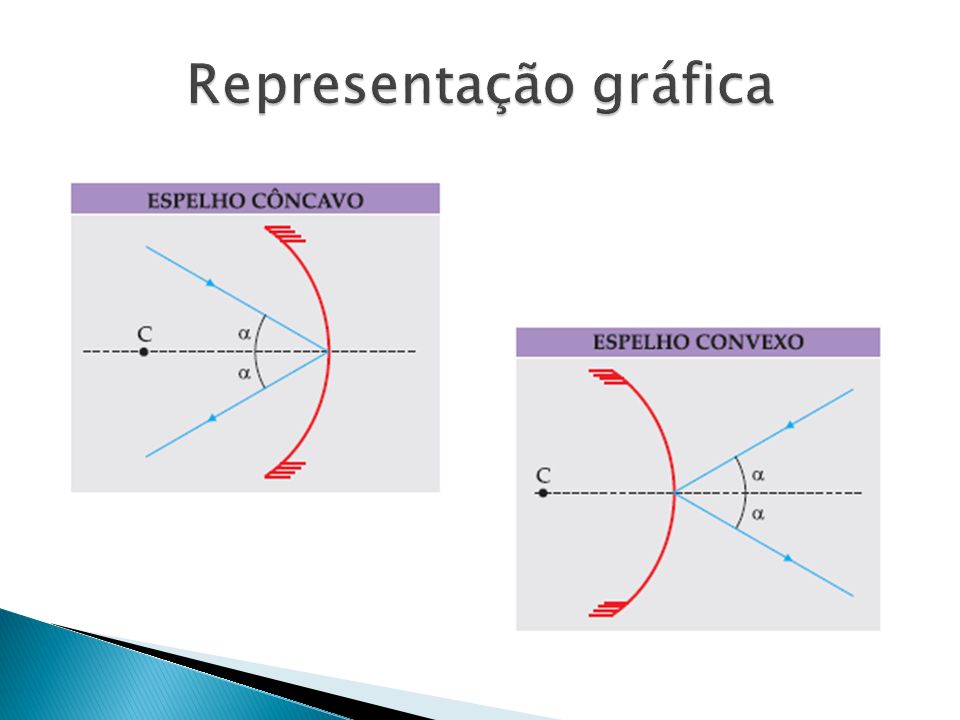 Representação gráfica

ESPELHO CÔNCAVO

C

$\alpha$

$\alpha$

ESPELHO CONVEXO

C

$\alpha$

$\alpha$